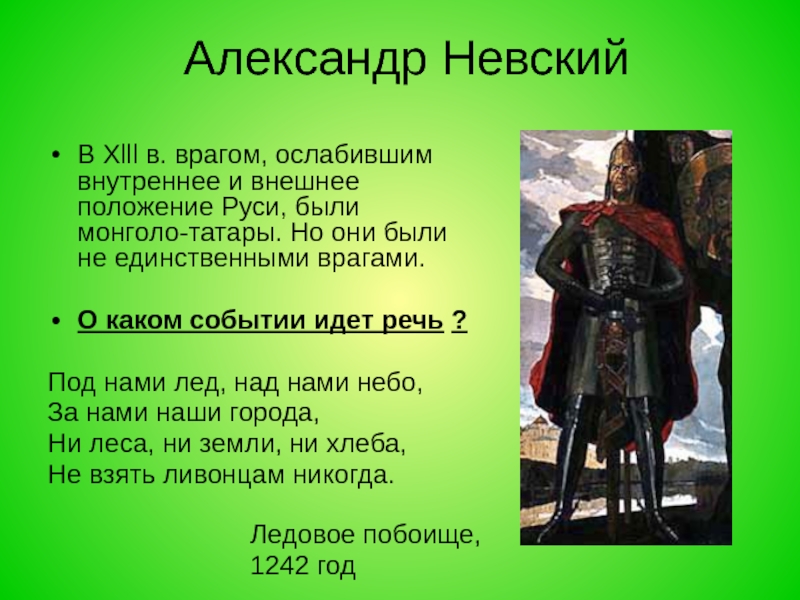 Александр Невский

• В XIII в. врагом, ослабившим внутреннее и внешнее положение Руси, были монголо-татары. Но они были не единственными врагами.

• О каком событии идет речь ?

Под нами лед, над нами небо,
За нами наши города,
Ни леса, ни земли, ни хлеба,
Не взять ливонцам никогда.

Ледовое побоище,
1242 год